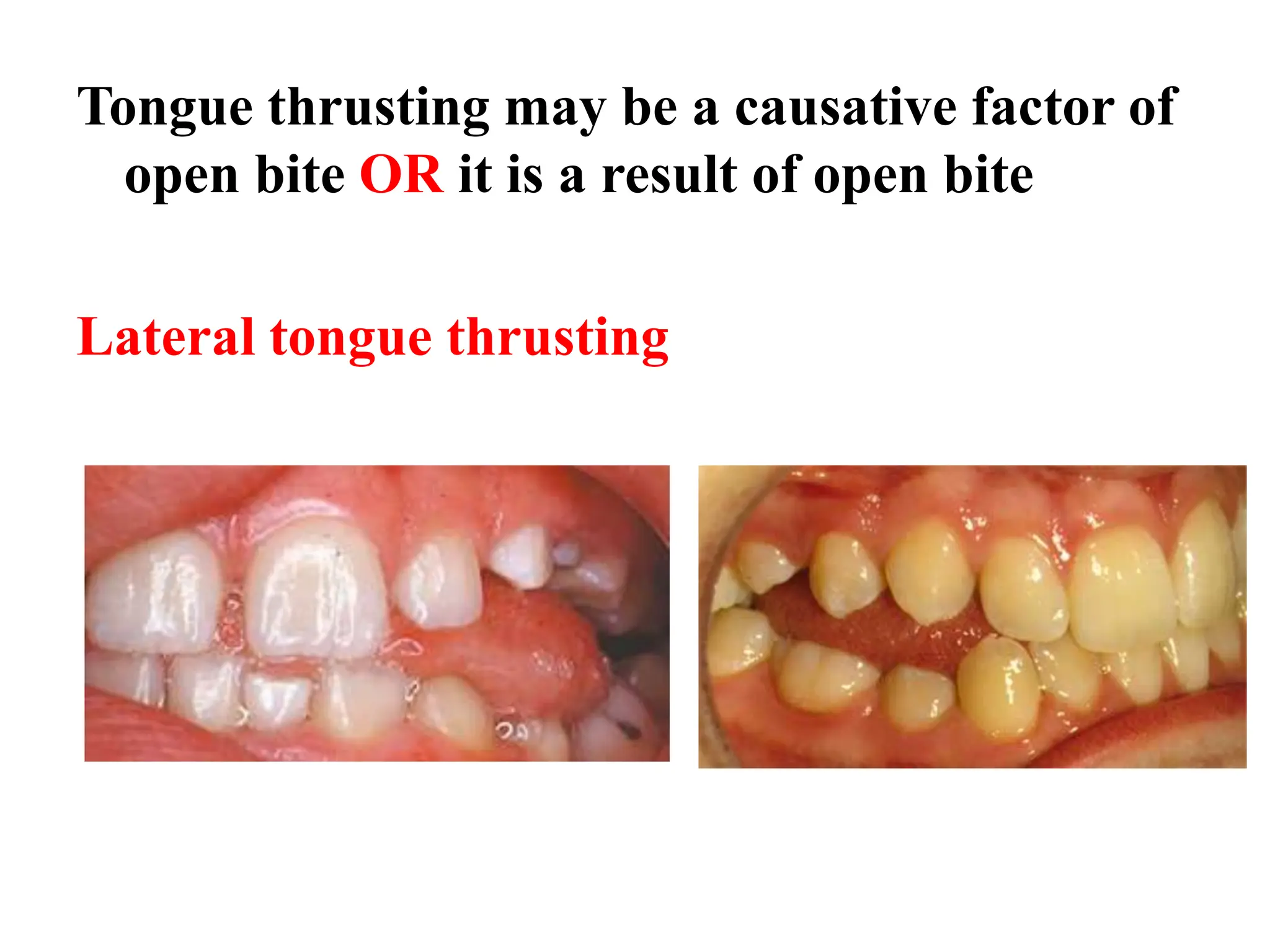 Tongue thrusting may be a causative factor of open bite OR it is a result of open bite

Lateral tongue thrusting